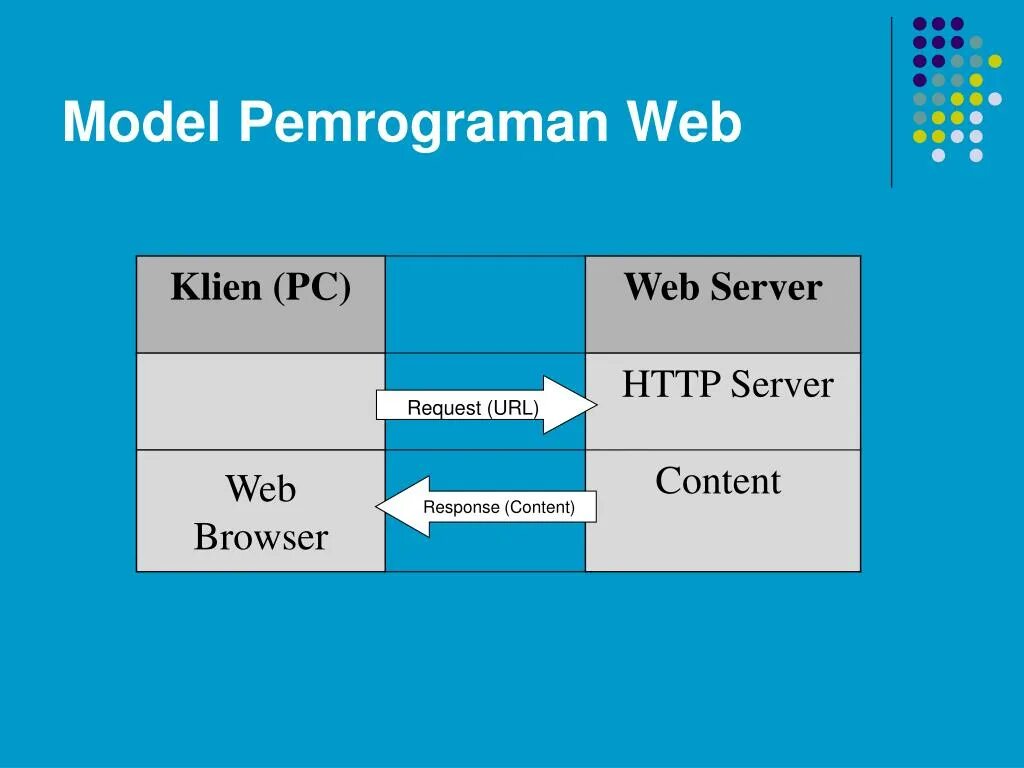 Model Pemrograman Web

| Klien (PC) | | Web Server |
|---|---|---|
| | Request (URL) | HTTP Server |
| Web Browser | Response (Content) | Content |